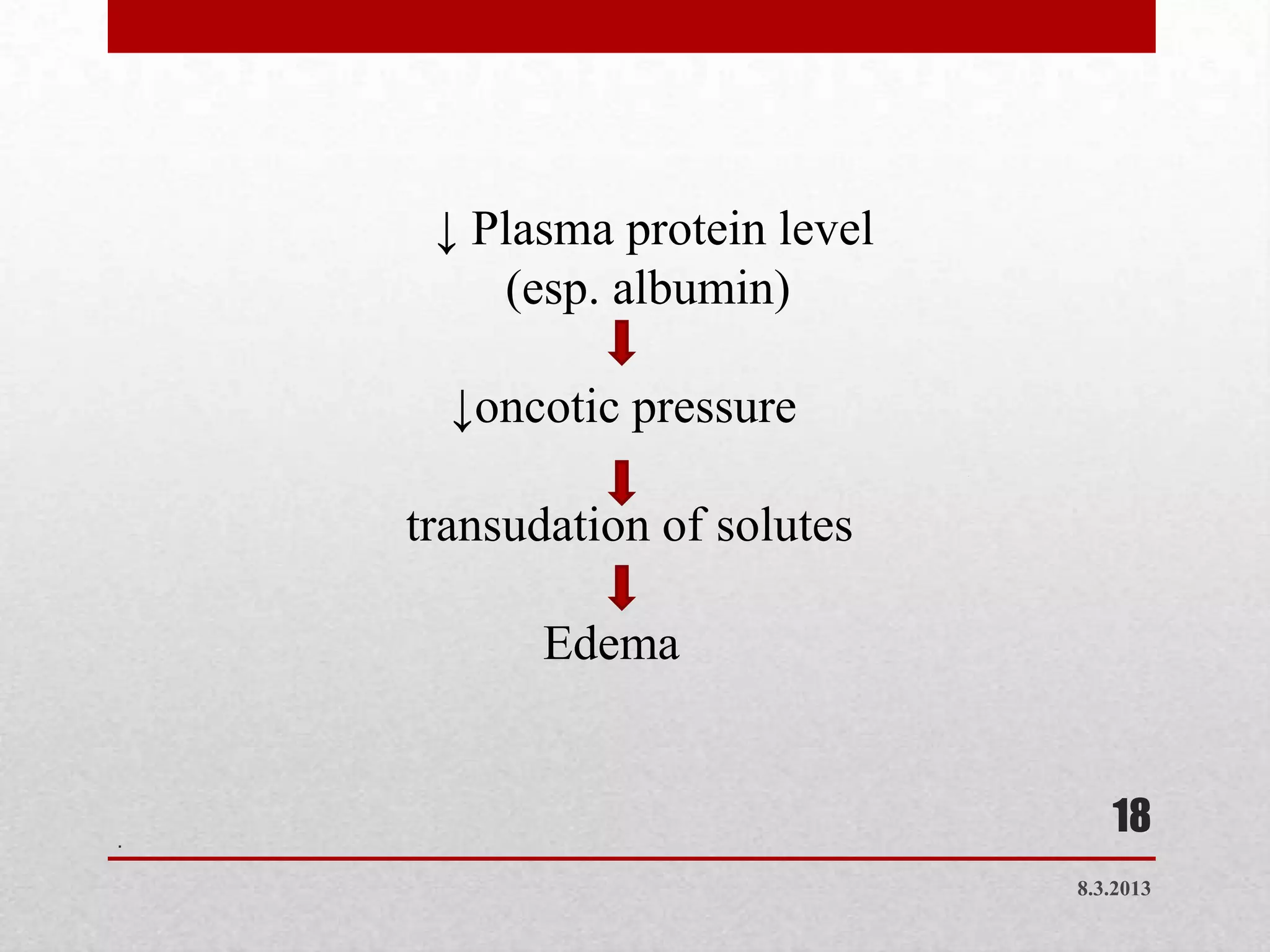 ↓ Plasma protein level
(esp. albumin)

↓oncotic pressure

transudation of solutes

Edema

18

.

8.3.2013